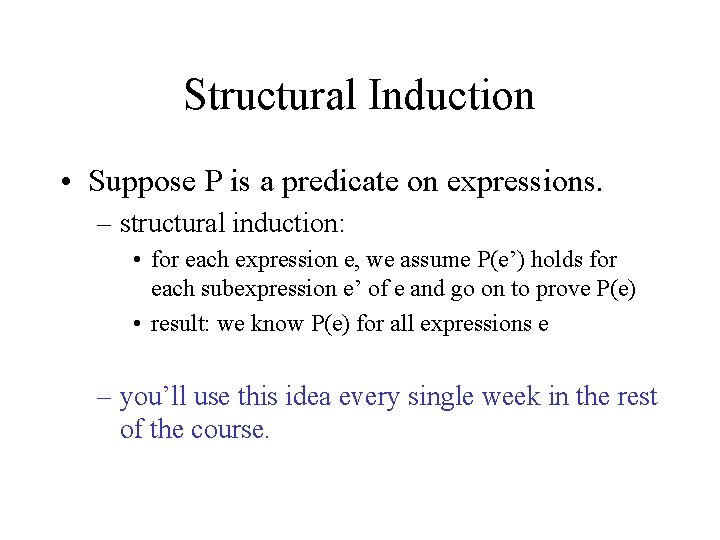 Structural Induction

• Suppose P is a predicate on expressions.
– structural induction:
• for each expression e, we assume P(e’) holds for each subexpression e’ of e and go on to prove P(e)
• result: we know P(e) for all expressions e

– you’ll use this idea every single week in the rest of the course.